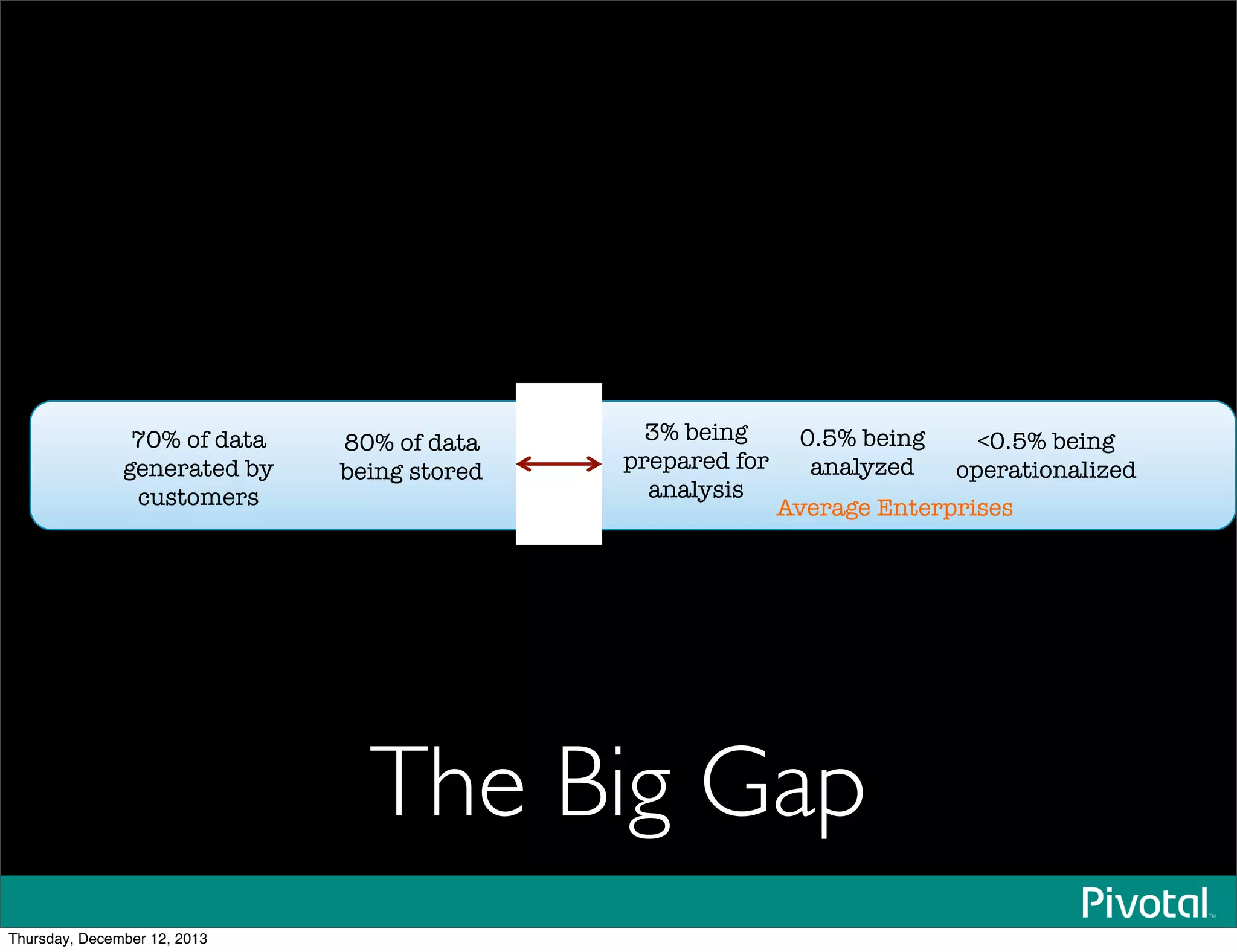 70% of data generated by customers

80% of data being stored

3% being prepared for analysis

0.5% being analyzed

<0.5% being operationalized

Average Enterprises

The Big Gap

Pivotal™

Thursday, December 12, 2013